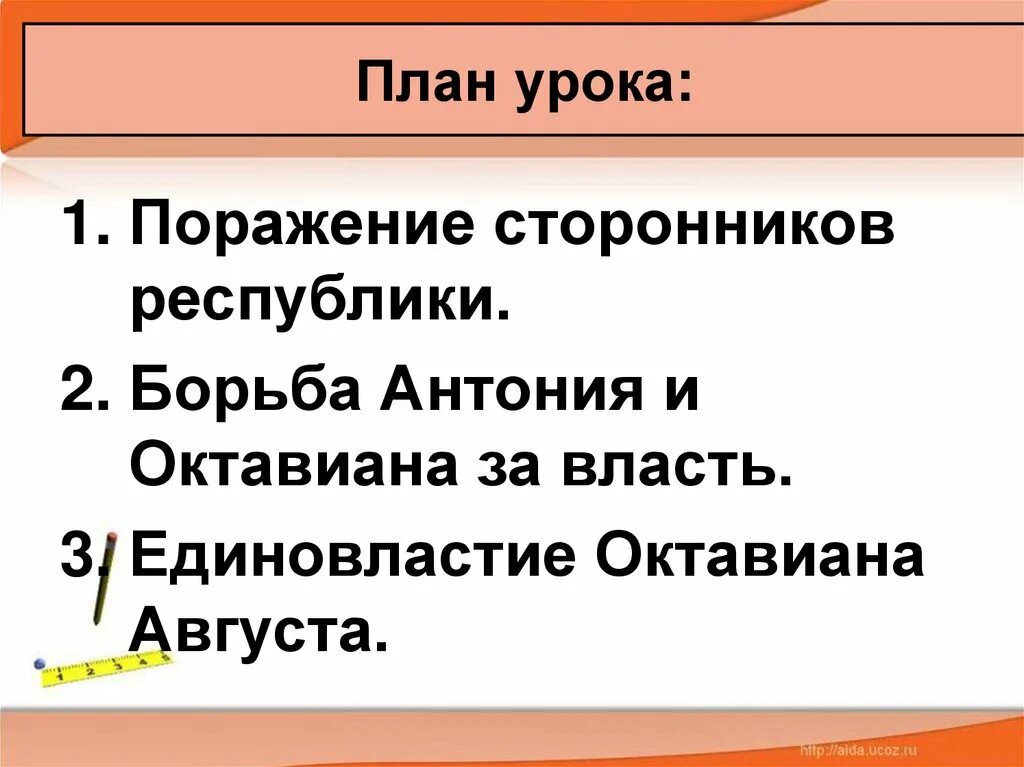 План урока:

1. Поражение сторонников республики.

2. Борьба Антония и Октавиана за власть.

3. Единовластие Октавиана Августа.

1 2 3 4 5

http://aida.ucoz.ru